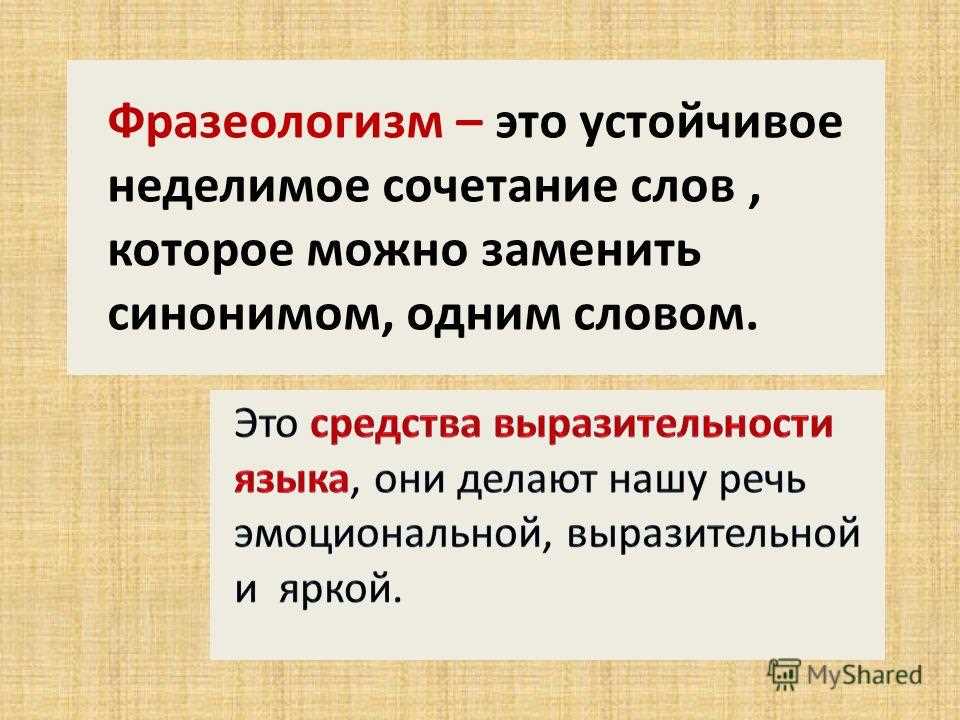 Фразеологизм – это устойчивое неделимое сочетание слов , которое можно заменить синонимом, одним словом.

Это средства выразительности языка, они делают нашу речь эмоциональной, выразительной и яркой.

MyShared